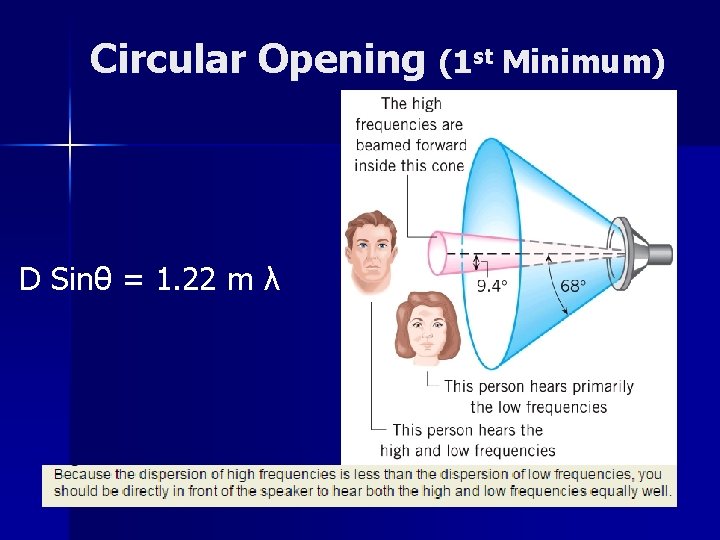 Circular Opening (1$^{st}$ Minimum)

D Sinθ = 1.22 m λ

The high frequencies are beamed forward inside this cone

9.4°

68°

This person hears primarily the low frequencies

This person hears the high and low frequencies

Because the dispersion of high frequencies is less than the dispersion of low frequencies, you should be directly in front of the speaker to hear both the high and low frequencies equally well.